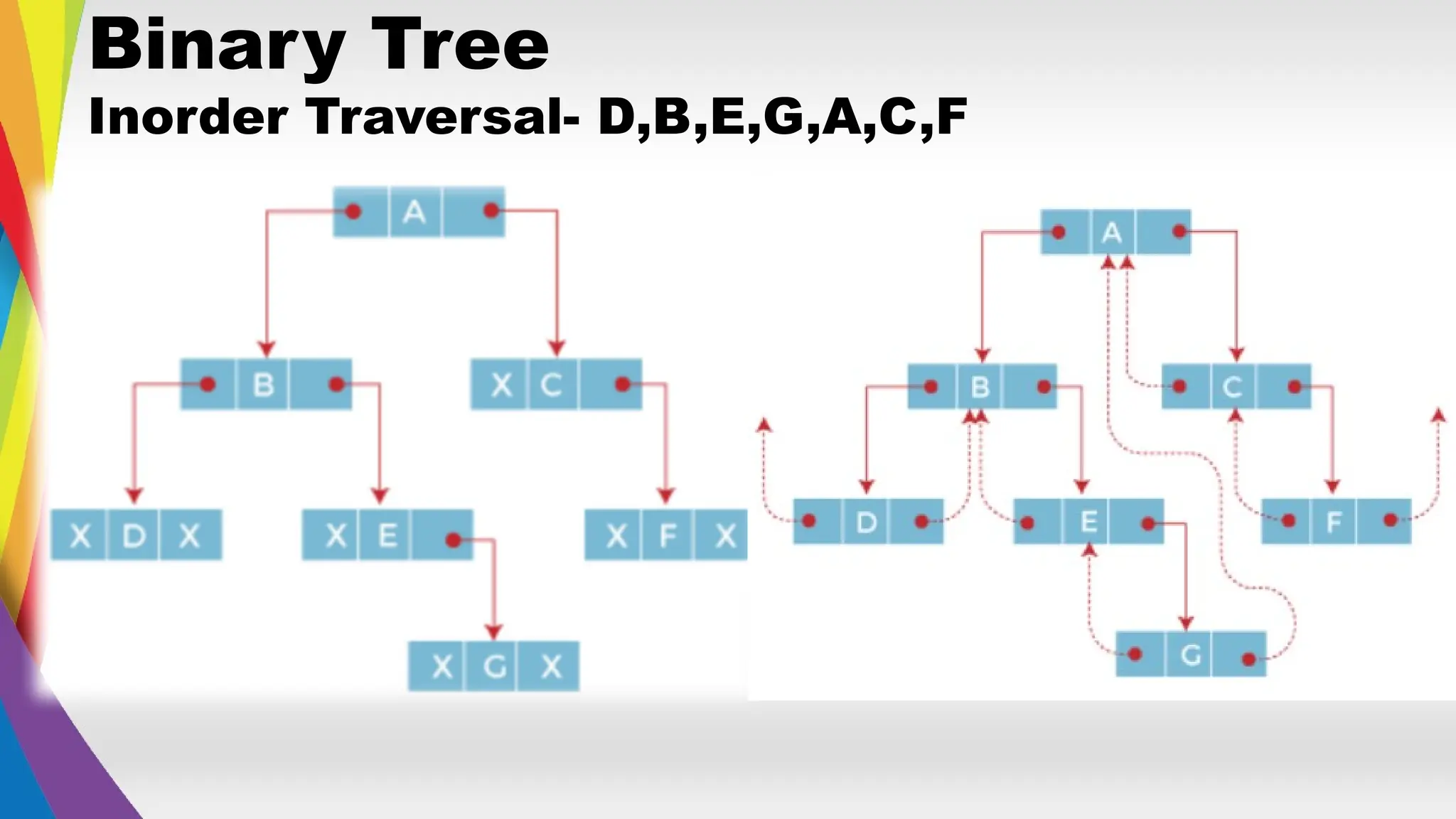 Binary Tree
Inorder Traversal- D,B,E,G,A,C,F

A
B
X C
X D X
X E
X F X
X G X

A
B
C
D
E
F
G